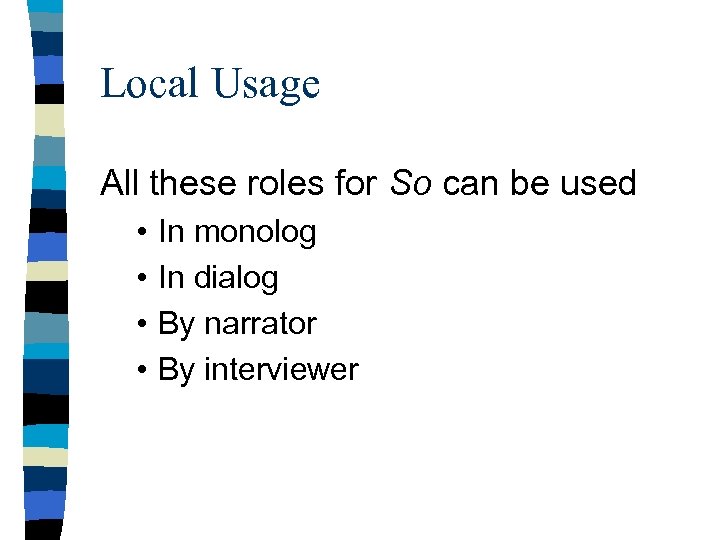 Local Usage

All these roles for So can be used

• In monolog
• In dialog
• By narrator
• By interviewer